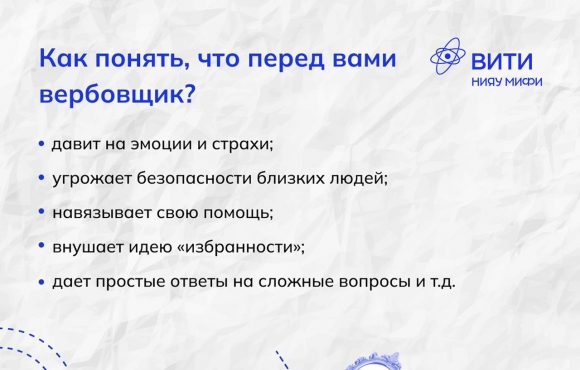 Как понять, что перед вами вербовщик?

ВИТИ
НИЯУ МИФИ

• давит на эмоции и страхи;
• угрожает безопасности близких людей;
• навязывает свою помощь;
• внушает идею «избранности»;
• дает простые ответы на сложные вопросы и т.д.